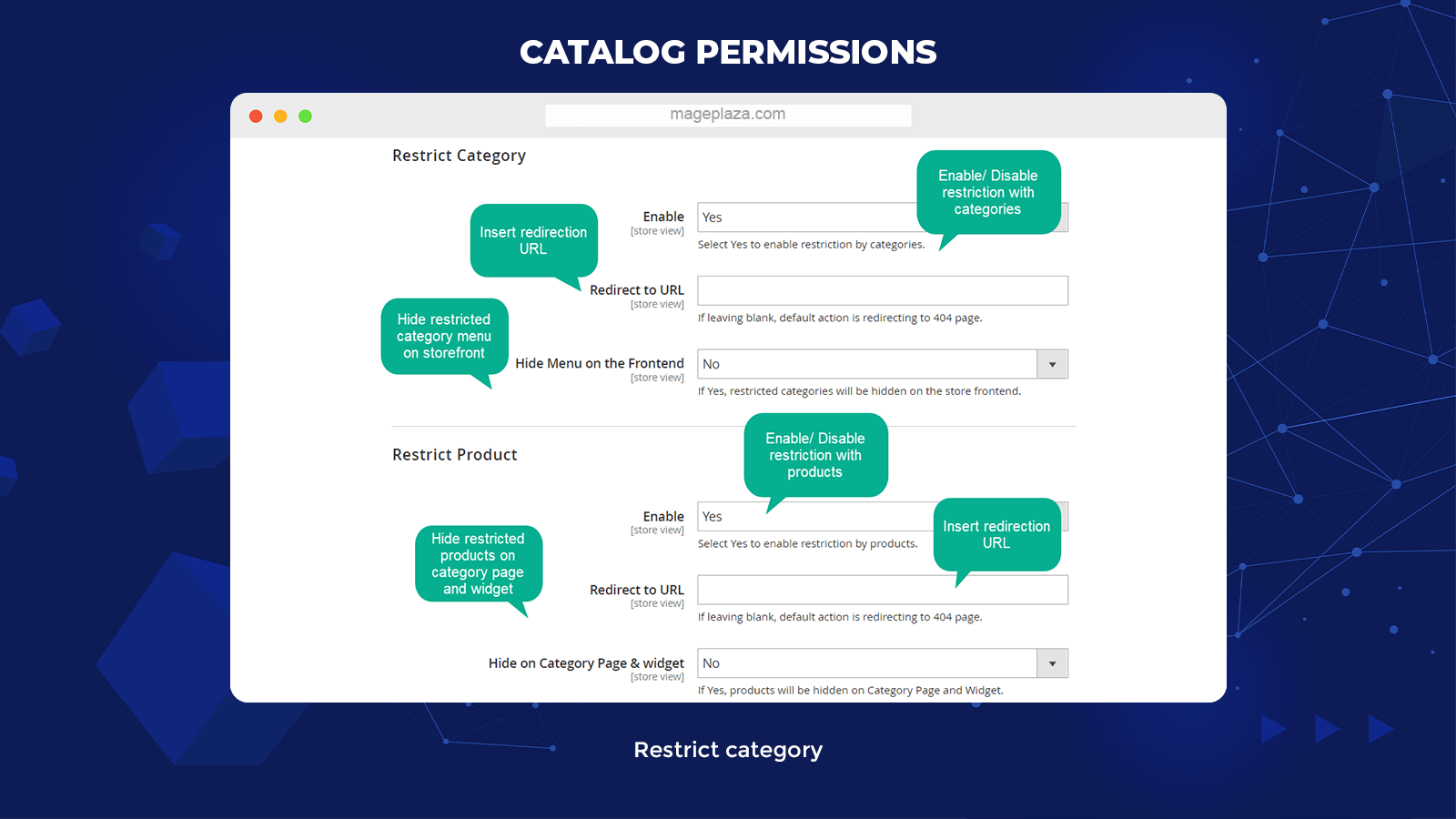 CATALOG PERMISSIONS

mageplaza.com

Restrict Category

Enable/ Disable restriction with categories

Insert redirection URL

Enable
[store view]
Yes
Select Yes to enable restriction by categories.

Redirect to URL
[store view]
If leaving blank, default action is redirecting to 404 page.

Hide restricted category menu on storefront

Hide Menu on the Frontend
[store view]
No
If Yes, restricted categories will be hidden on the store frontend.

Restrict Product

Enable/ Disable restriction with products

Enable
[store view]
Yes
Select Yes to enable restriction by products.

Insert redirection URL

Hide restricted products on category page and widget

Redirect to URL
[store view]
If leaving blank, default action is redirecting to 404 page.

Hide on Category Page & widget
[store view]
No
If Yes, products will be hidden on Category Page and Widget.

Restrict category